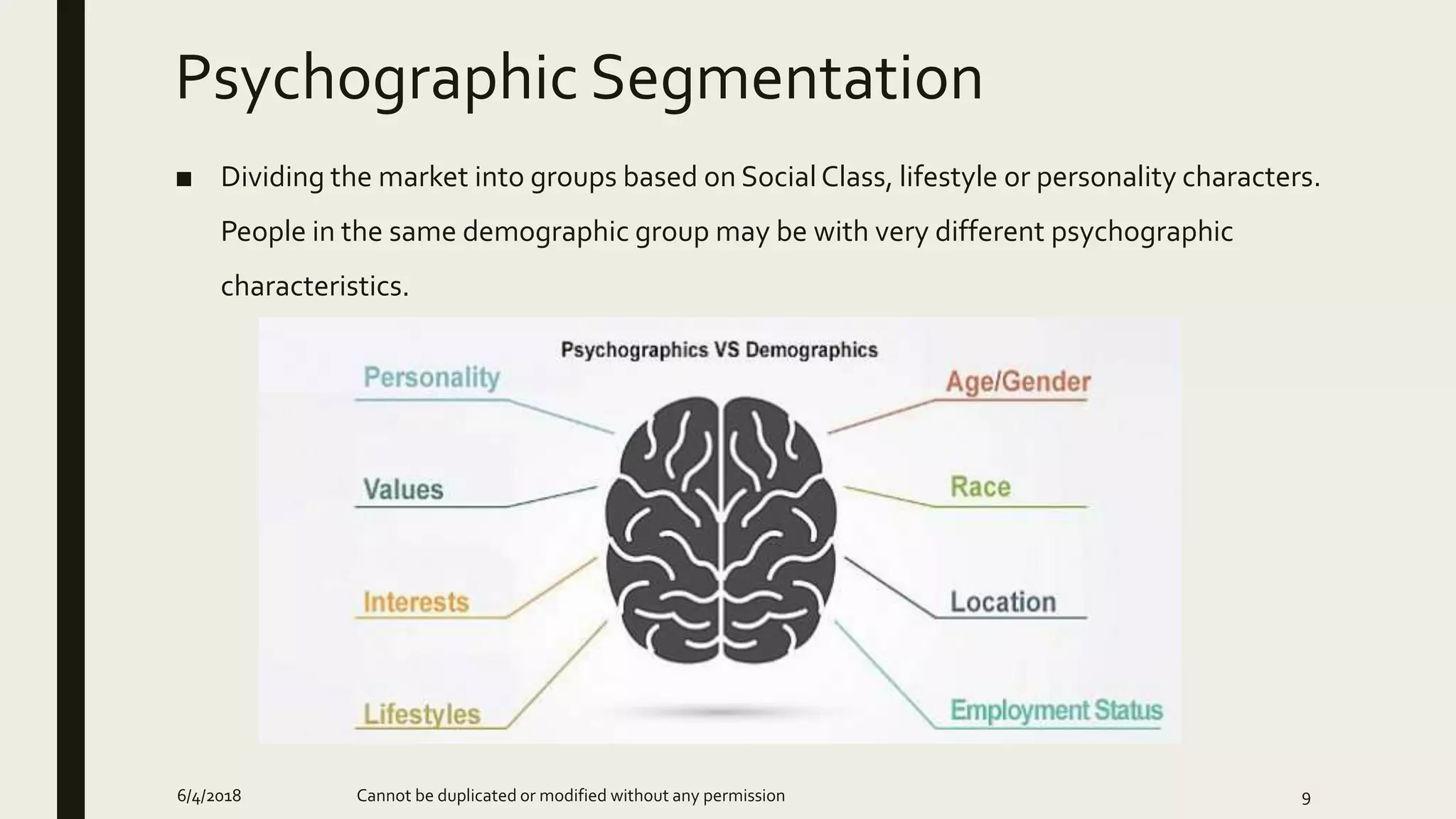 Psychographic Segmentation

■ Dividing the market into groups based on Social Class, lifestyle or personality characters. People in the same demographic group may be with very different psychographic characteristics.

Psychographics VS Demographics

Personality

Values

Interests

Lifestyles

Age/Gender

Race

Location

Employment Status

6/4/2018

Cannot be duplicated or modified without any permission

9